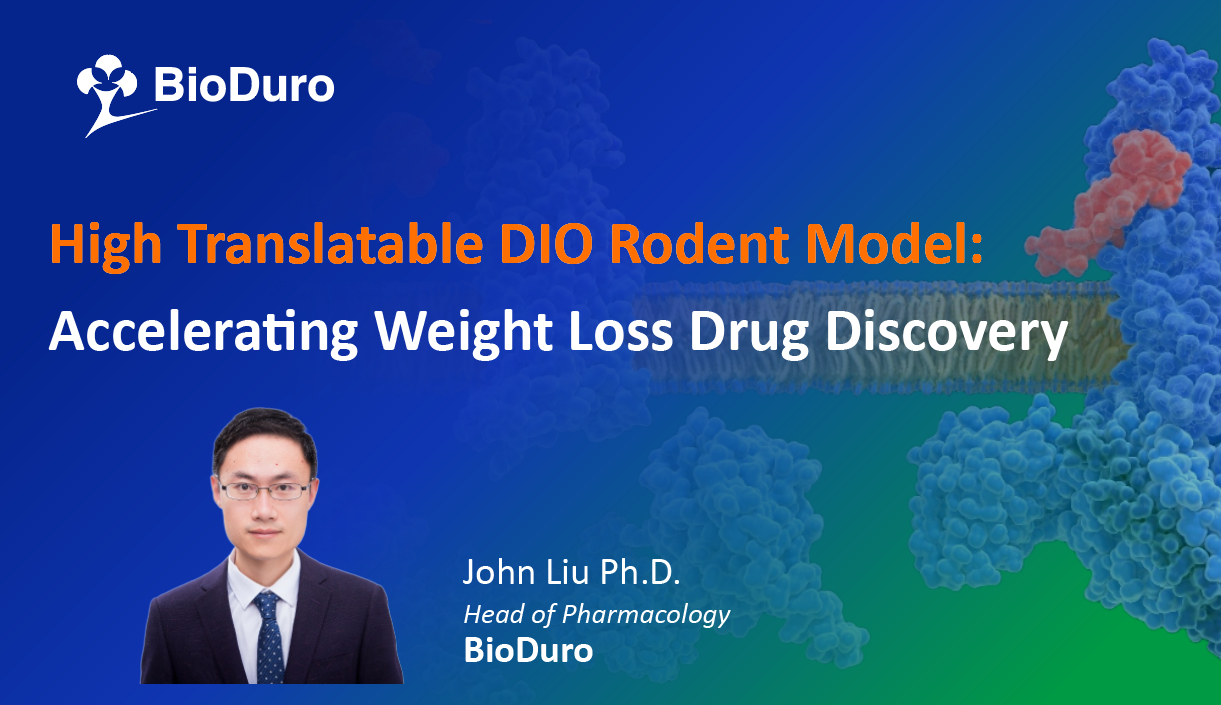 BioDuro

High Translatable DIO Rodent Model:
Accelerating Weight Loss Drug Discovery

John Liu Ph.D.
Head of Pharmacology
BioDuro